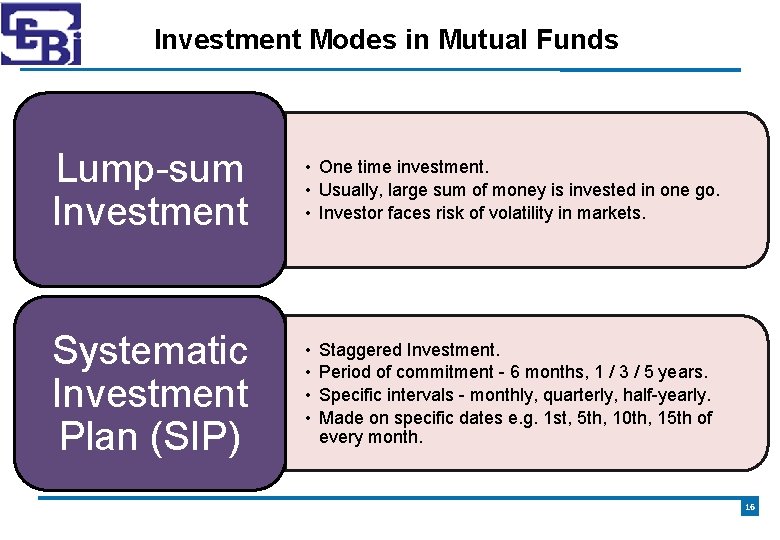 SEBI

Investment Modes in Mutual Funds

Lump-sum Investment

• One time investment.
• Usually, large sum of money is invested in one go.
• Investor faces risk of volatility in markets.

Systematic Investment Plan (SIP)

• Staggered Investment.
• Period of commitment - 6 months, 1 / 3 / 5 years.
• Specific intervals - monthly, quarterly, half-yearly.
• Made on specific dates e.g. 1st, 5th, 10th, 15th of every month.

16